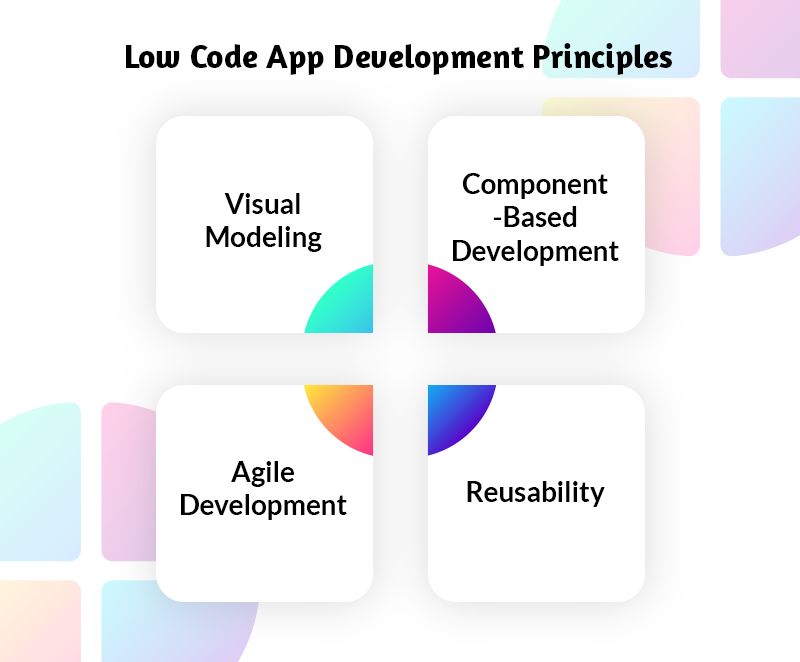 Low Code App Development Principles

Visual Modeling

Component -Based Development

Agile Development

Reusability